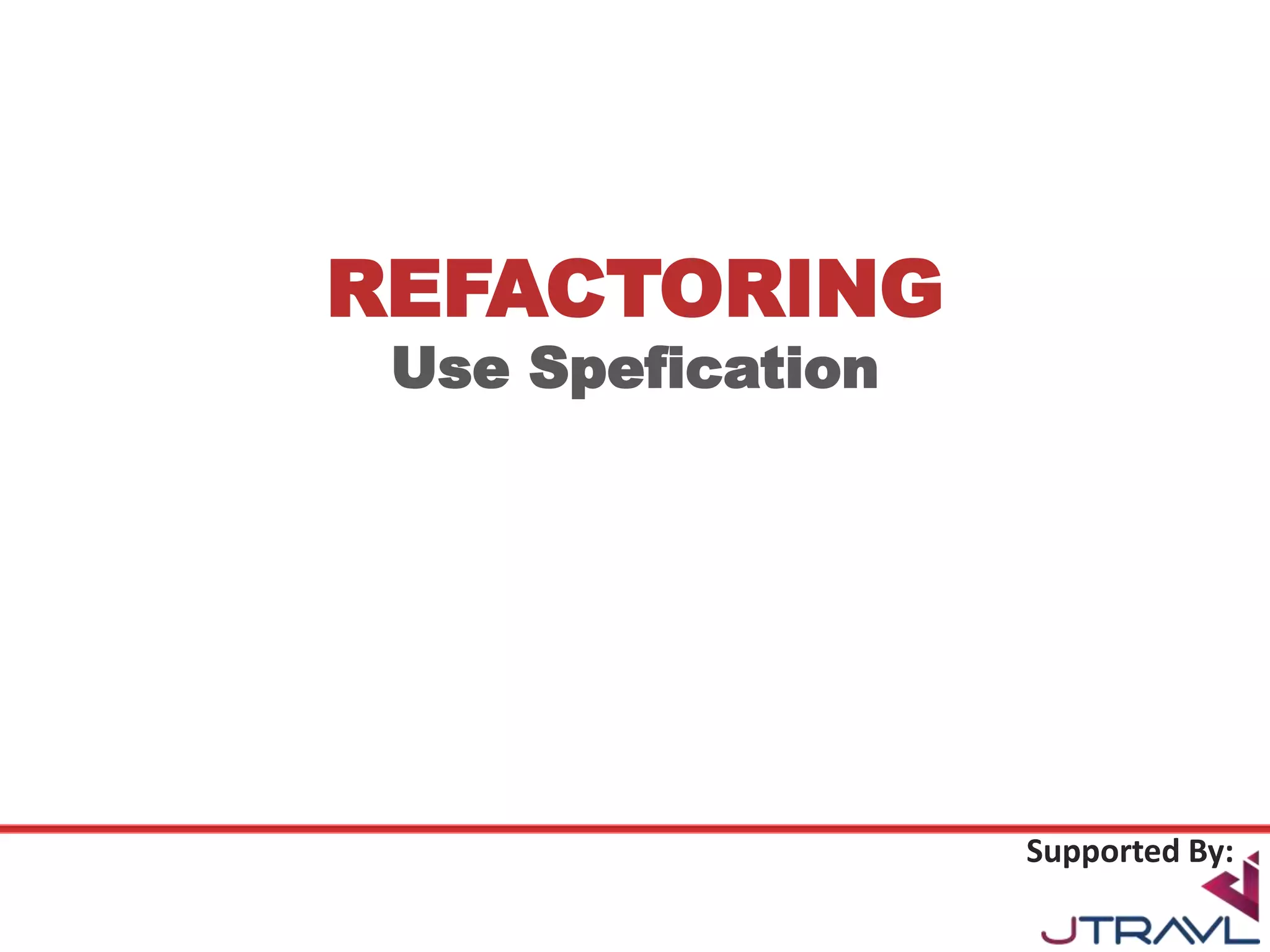 REFACTORING
Use Spefication

Supported By:
JTRAVL